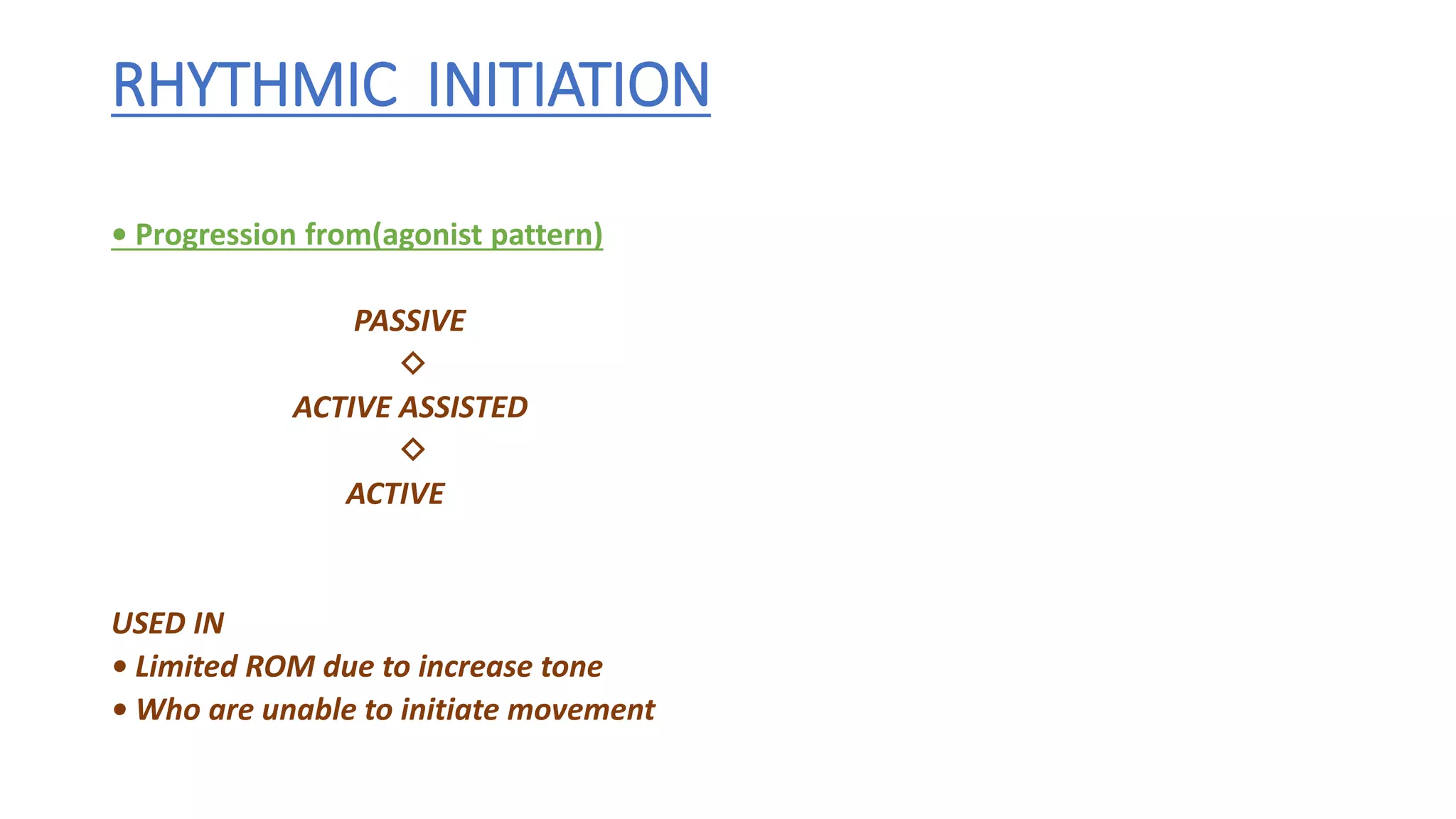 RHYTHMIC INITIATION

• Progression from(agonist pattern)

PASSIVE
◇
ACTIVE ASSISTED
◇
ACTIVE

USED IN
• Limited ROM due to increase tone
• Who are unable to initiate movement